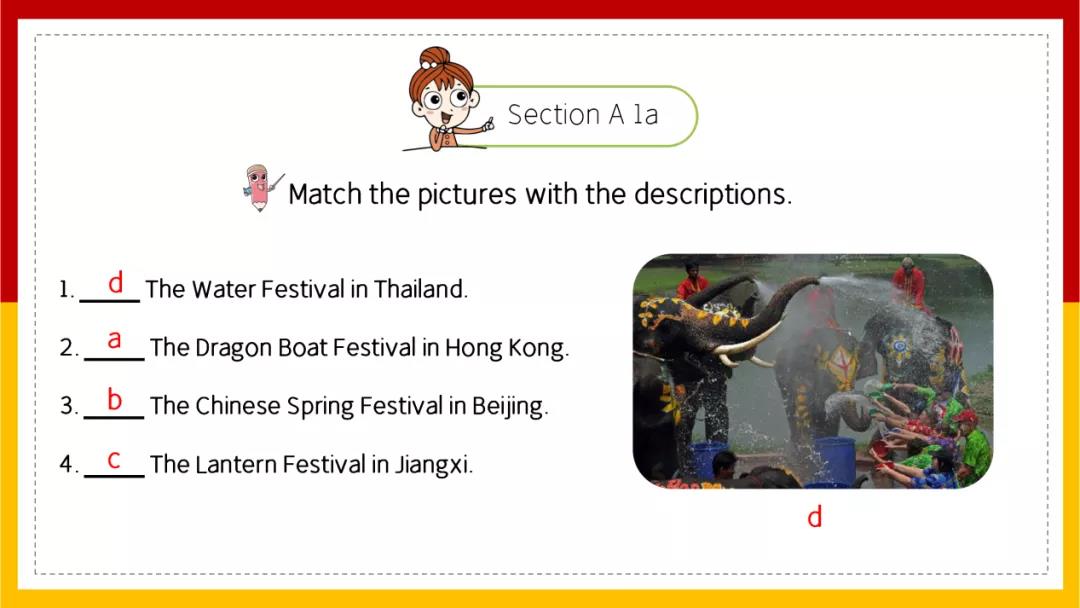 Section A 1a

Match the pictures with the descriptions.

1. d The Water Festival in Thailand.

2. a The Dragon Boat Festival in Hong Kong.

3. b The Chinese Spring Festival in Beijing.

4. c The Lantern Festival in Jiangxi.

d